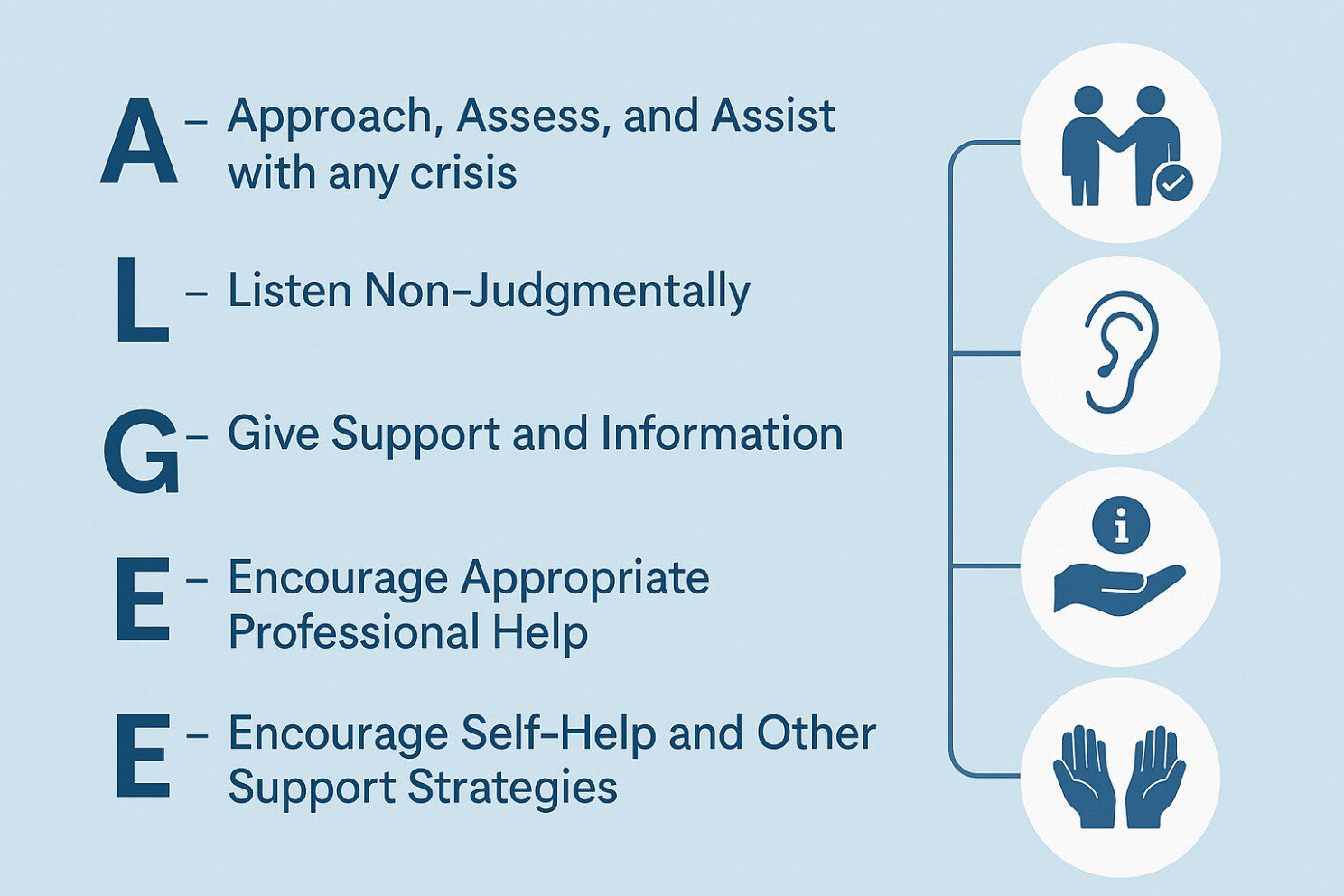 A – Approach, Assess, and Assist with any crisis

L – Listen Non-Judgmentally

G – Give Support and Information

E – Encourage Appropriate Professional Help

E – Encourage Self-Help and Other Support Strategies

i